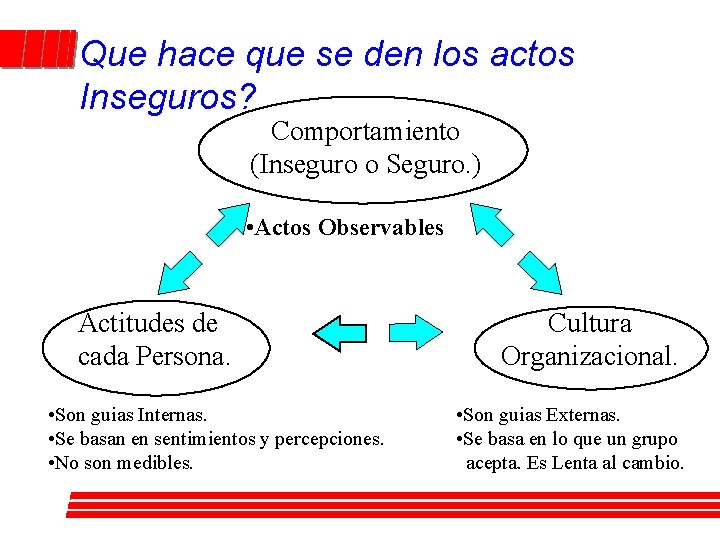 Que hace que se den los actos Inseguros?

Comportamiento (Inseguro o Seguro.)

•Actos Observables

Actitudes de cada Persona.

Cultura Organizacional.

•Son guias Internas.
•Se basan en sentimientos y percepciones.
•No son medibles.

•Son guias Externas.
•Se basa en lo que un grupo acepta. Es Lenta al cambio.